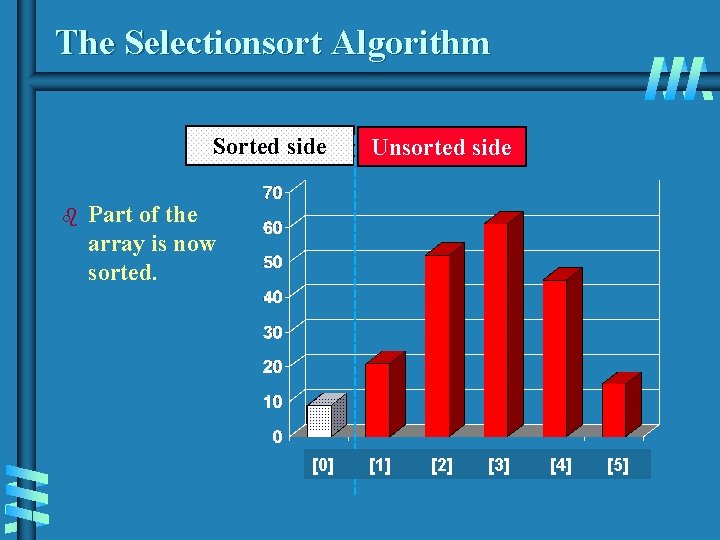 The Selectionsort Algorithm

Sorted side

Unsorted side

Part of the array is now sorted.

70
60
50
40
30
20
10
0

[0] [1] [2] [3] [4] [5]